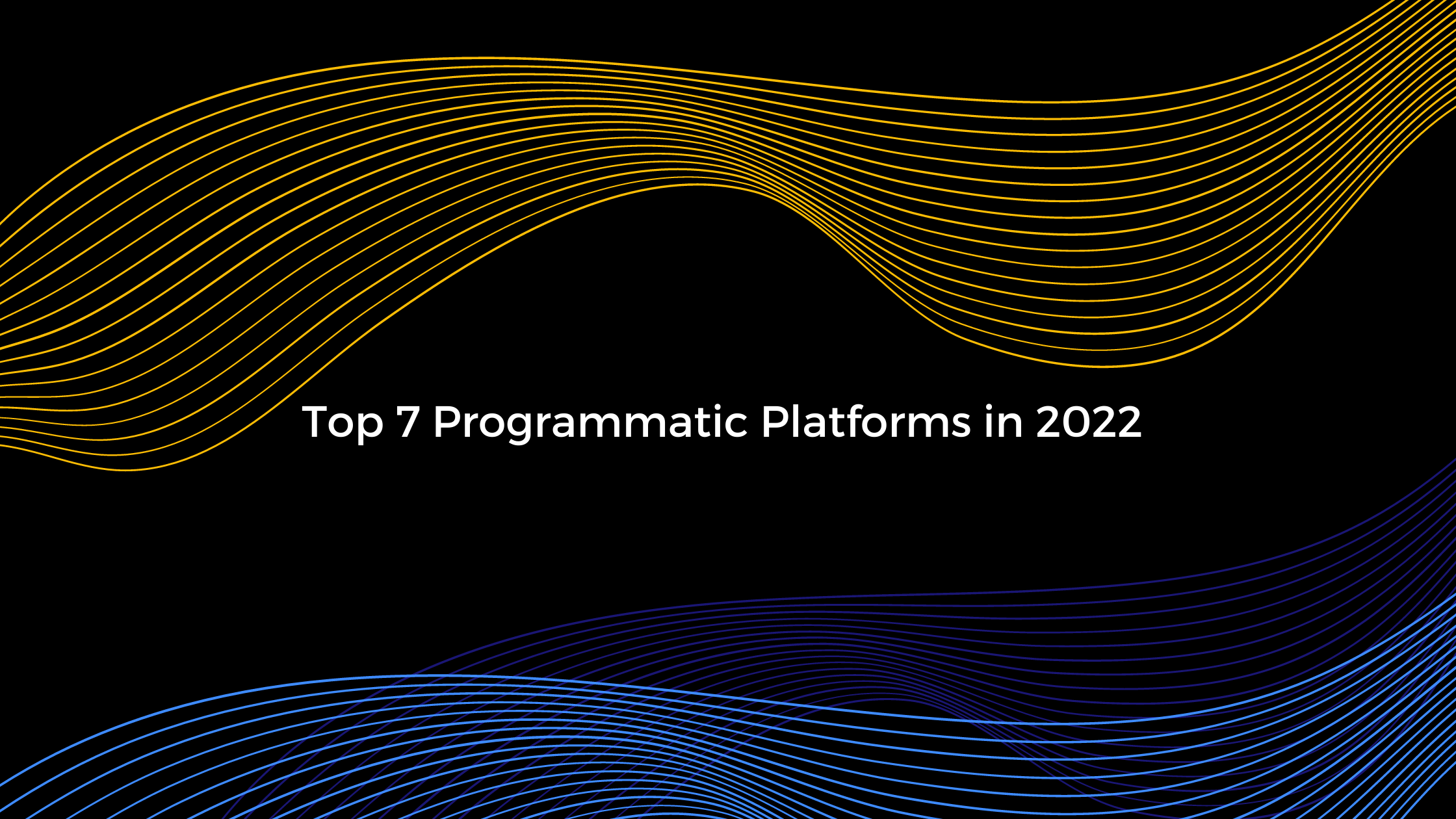 Top 7 Programmatic Platforms in 2022